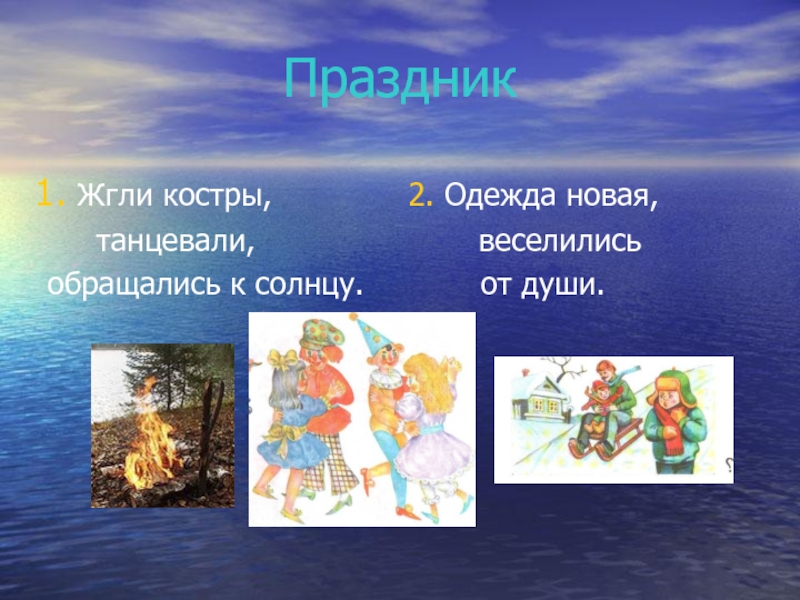 Праздник

1. Жгли костры,
танцевали,
обращались к солнцу.

2. Одежда новая,
веселились
от души.